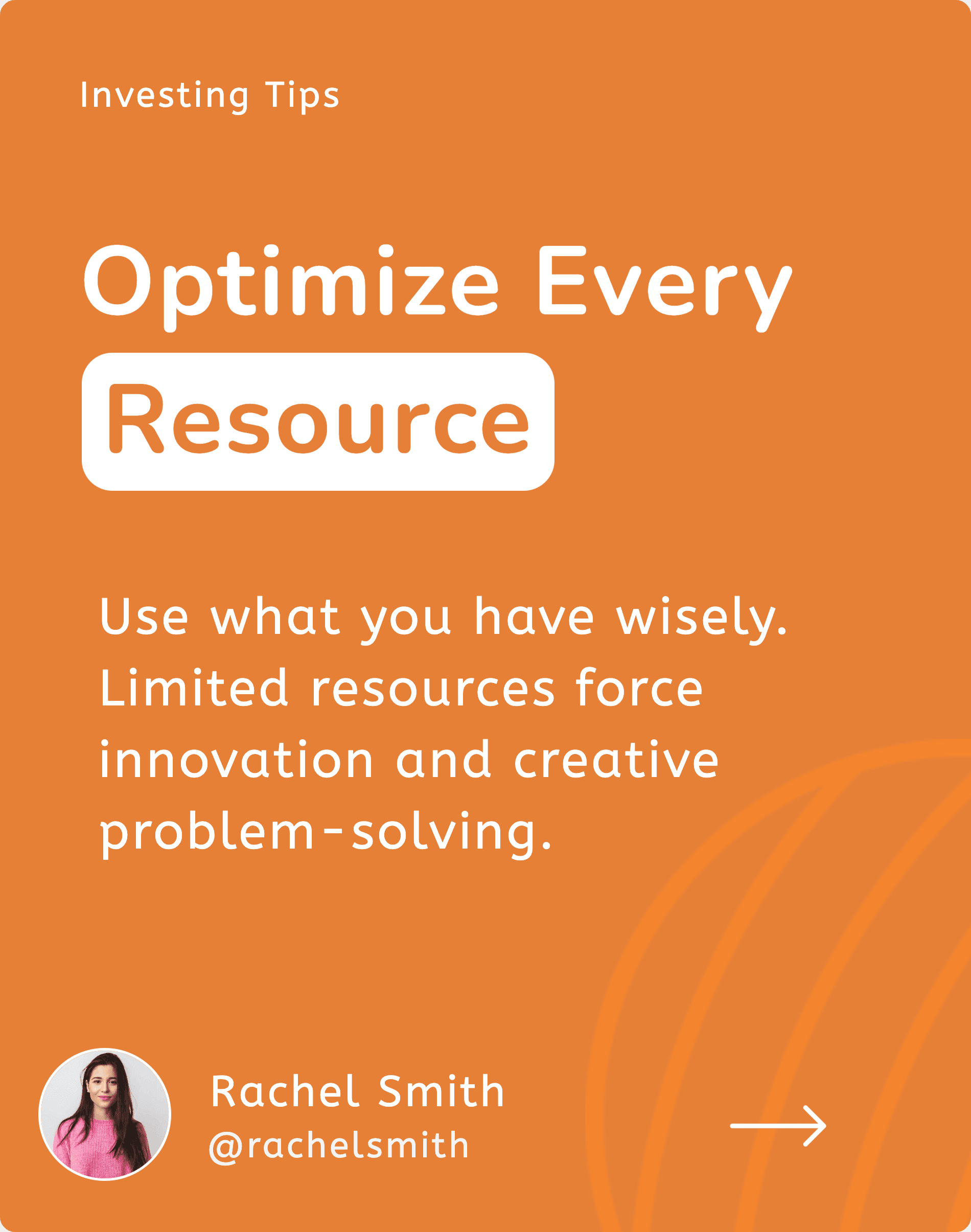 Investing Tips

Optimize Every Resource

Use what you have wisely. Limited resources force innovation and creative problem-solving.

Rachel Smith
@rachelsmith